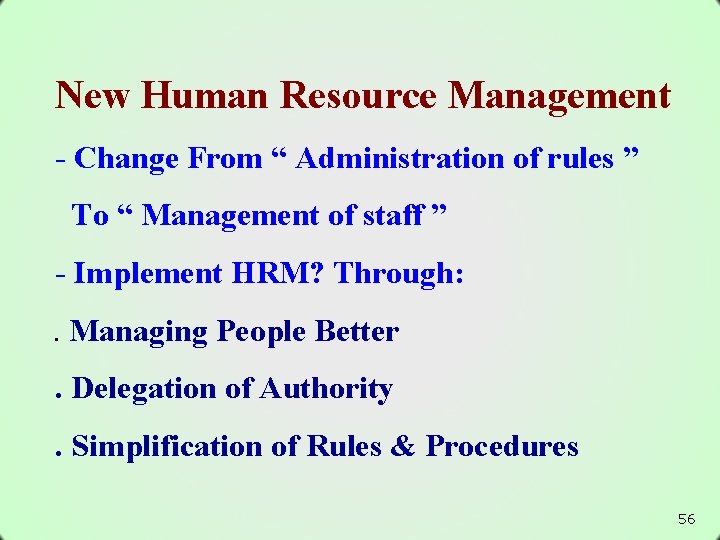 New Human Resource Management

- Change From “ Administration of rules ”

To “ Management of staff ”

- Implement HRM? Through:

. Managing People Better

. Delegation of Authority

. Simplification of Rules & Procedures

56